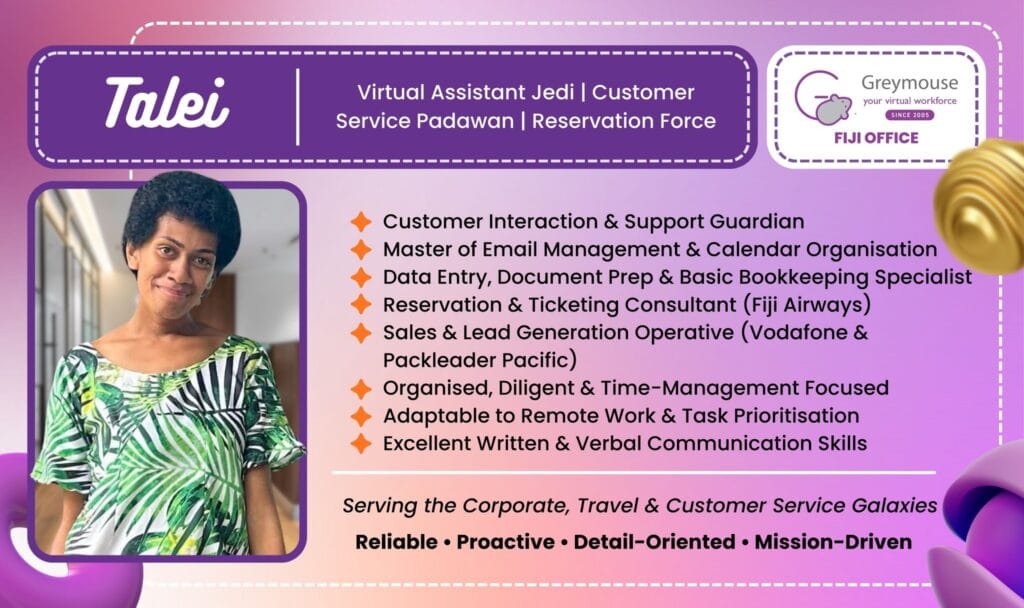 Talei

Virtual Assistant Jedi | Customer Service Padawan | Reservation Force

Greymouse
your virtual workforce
SINCE 2005
FIJI OFFICE

Customer Interaction & Support Guardian
Master of Email Management & Calendar Organisation
Data Entry, Document Prep & Basic Bookkeeping Specialist
Reservation & Ticketing Consultant (Fiji Airways)
Sales & Lead Generation Operative (Vodafone & Packleader Pacific)
Organised, Diligent & Time-Management Focused
Adaptable to Remote Work & Task Prioritisation
Excellent Written & Verbal Communication Skills

Serving the Corporate, Travel & Customer Service Galaxies

Reliable • Proactive • Detail-Oriented • Mission-Driven